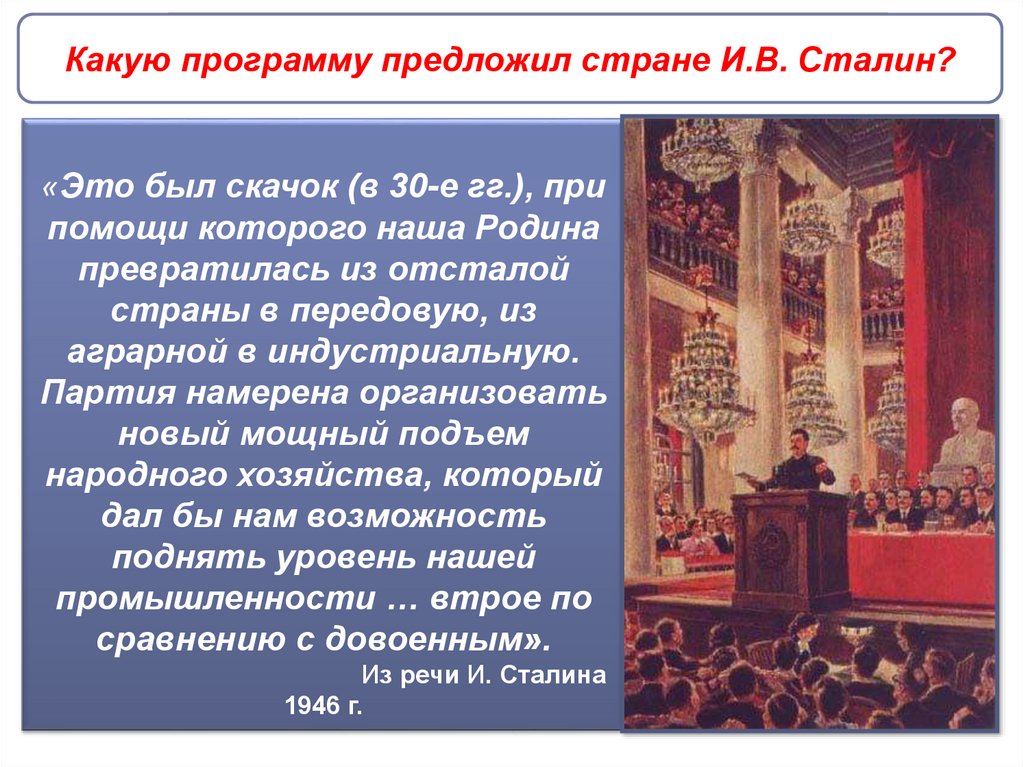 Какую программу предложил стране И.В. Сталин?

«Это был скачок (в 30-е гг.), при помощи которого наша Родина превратилась из отсталой страны в передовую, из аграрной в индустриальную. Партия намерена организовать новый мощный подъем народного хозяйства, который дал бы нам возможность поднять уровень нашей промышленности … втрое по сравнению с довоенным».

Из речи И. Сталина 1946 г.